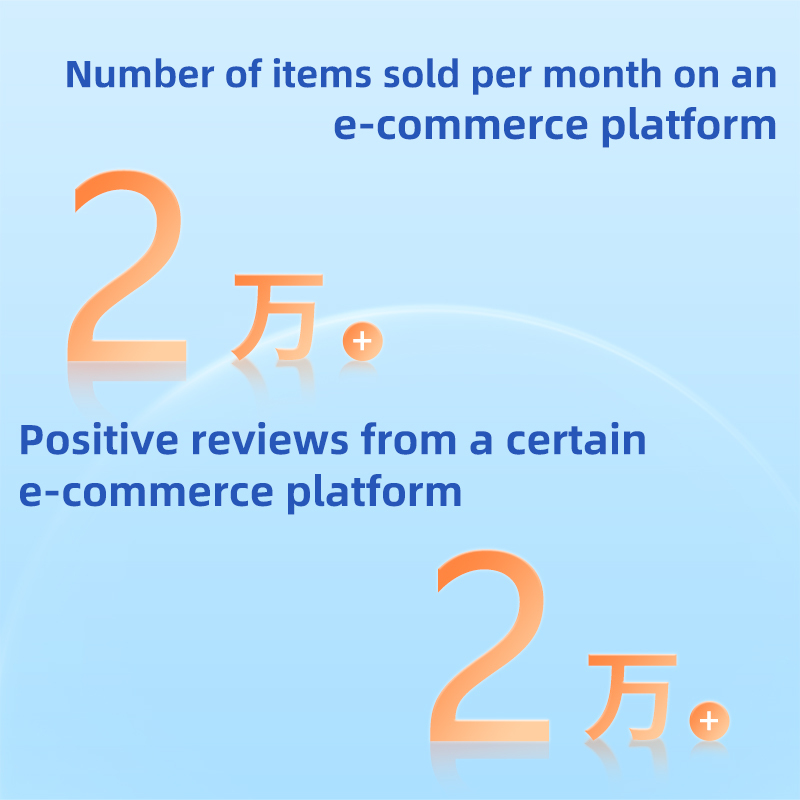 Number of items sold per month on an e-commerce platform

2万+

Positive reviews from a certain e-commerce platform

2万+